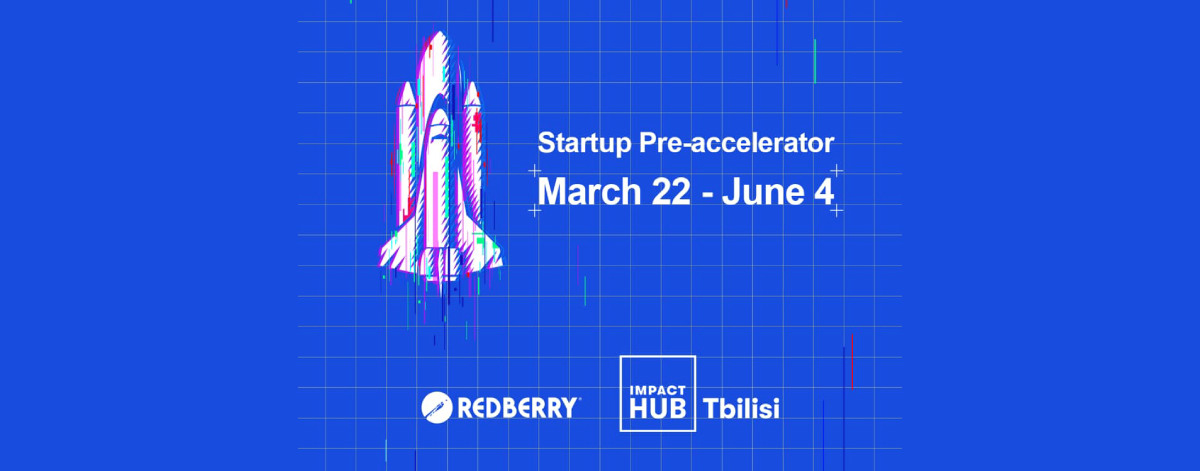 Startup Pre-accelerator
March 22 - June 4

REDBERRY

IMPACT HUB Tbilisi